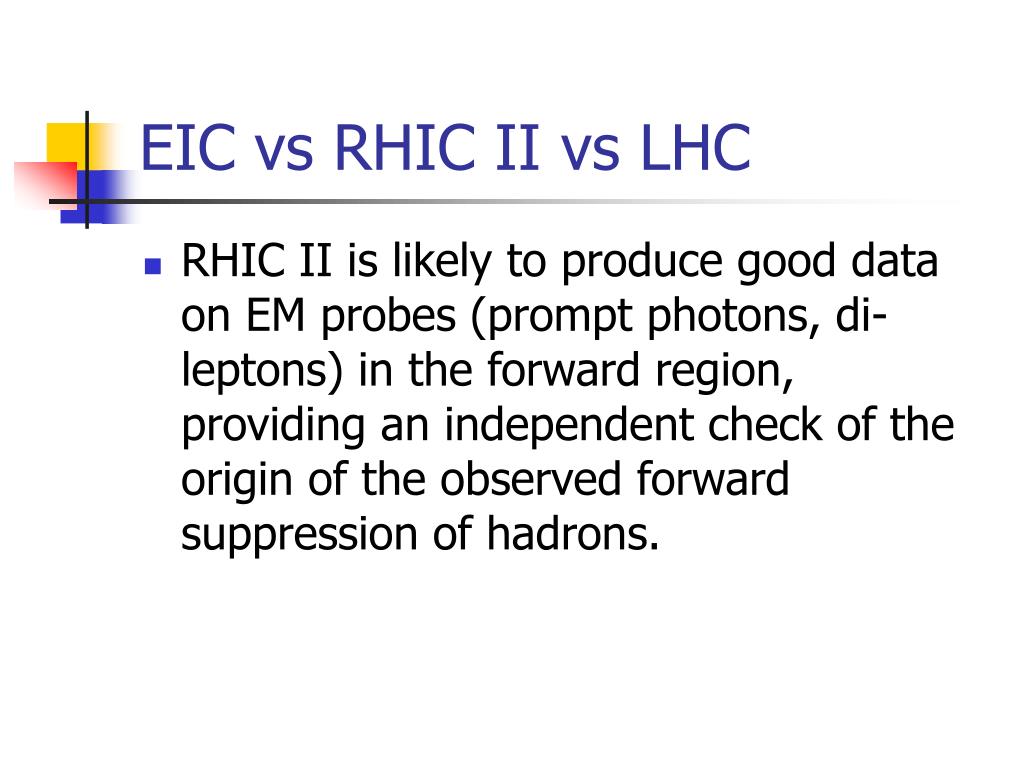 EIC vs RHIC II vs LHC

- RHIC II is likely to produce good data on EM probes (prompt photons, di-leptons) in the forward region, providing an independent check of the origin of the observed forward suppression of hadrons.